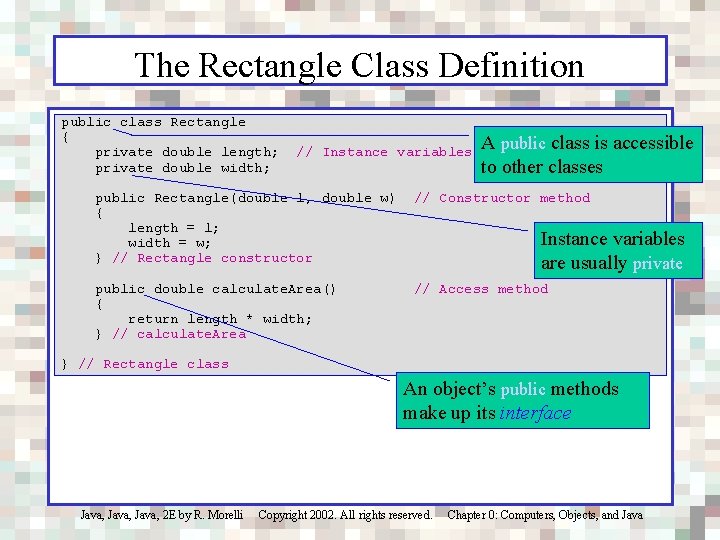 The Rectangle Class Definition

public class Rectangle
{
    private double length;  // Instance variables
    private double width;

    public Rectangle(double l, double w)  // Constructor method
    {
        length = l;
        width = w;
    } // Rectangle constructor

    public double calculateArea()         // Access method
    {
        return length * width;
    } // calculateArea

} // Rectangle class

A public class is accessible to other classes

Instance variables are usually private

An object's public methods make up its interface

Java, Java, Java, 2E by R. Morelli    Copyright 2002. All rights reserved.    Chapter 0: Computers, Objects, and Java